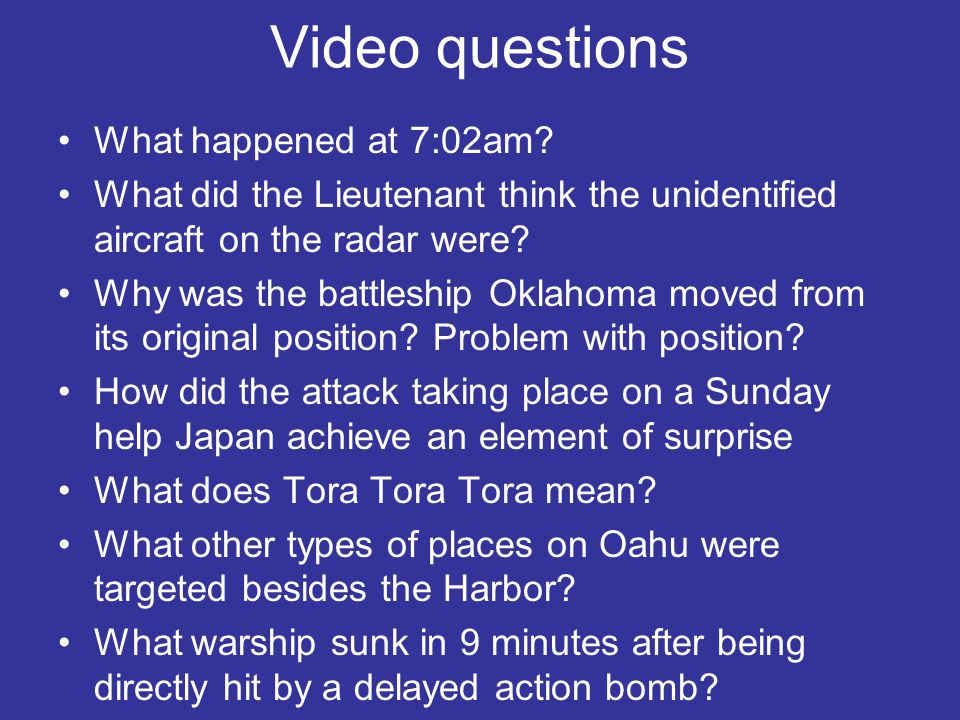 Video questions

• What happened at 7:02am?
• What did the Lieutenant think the unidentified aircraft on the radar were?
• Why was the battleship Oklahoma moved from its original position? Problem with position?
• How did the attack taking place on a Sunday help Japan achieve an element of surprise
• What does Tora Tora Tora mean?
• What other types of places on Oahu were targeted besides the Harbor?
• What warship sunk in 9 minutes after being directly hit by a delayed action bomb?